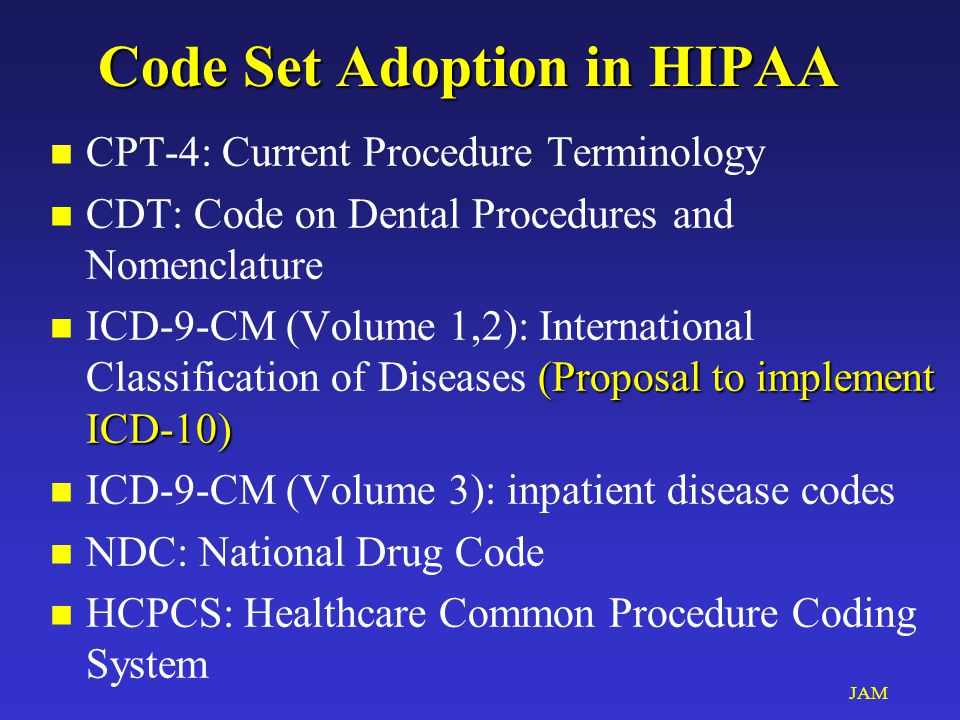 Code Set Adoption in HIPAA

- CPT-4: Current Procedure Terminology
- CDT: Code on Dental Procedures and Nomenclature
- ICD-9-CM (Volume 1,2): International Classification of Diseases (Proposal to implement ICD-10)
- ICD-9-CM (Volume 3): inpatient disease codes
- NDC: National Drug Code
- HCPCS: Healthcare Common Procedure Coding System

JAM